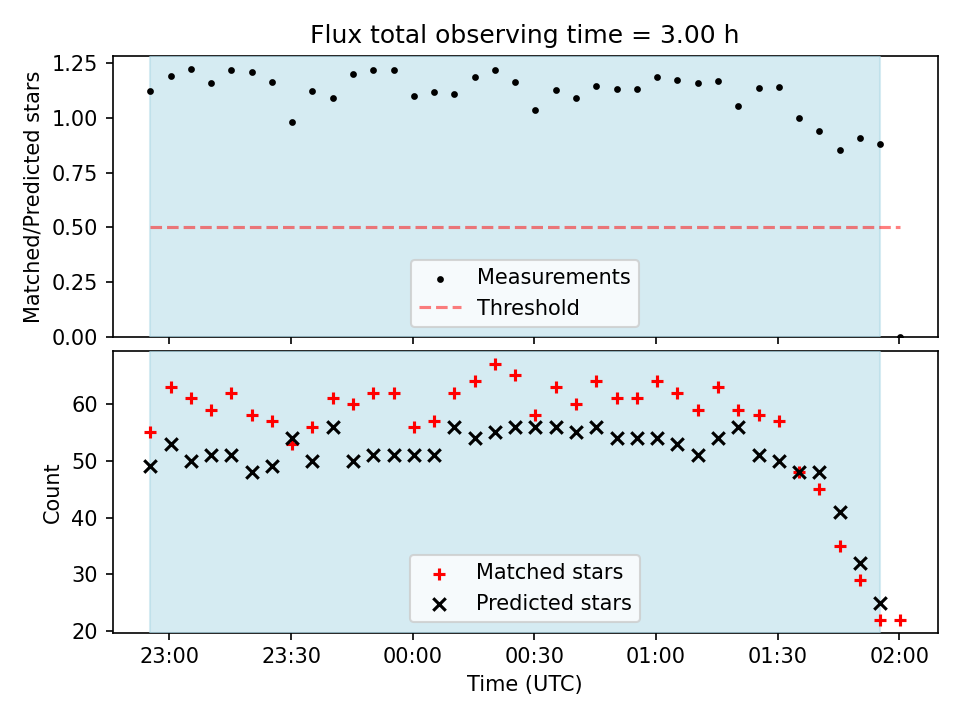 Flux total observing time = 3.00 h

Matched/Predicted stars

1.25
1.00
0.75
0.50
0.25
0.00

Measurements
Threshold

Count

60
50
40
30
20

Matched stars
Predicted stars

23:00
23:30
00:00
00:30
01:00
01:30
02:00

Time (UTC)